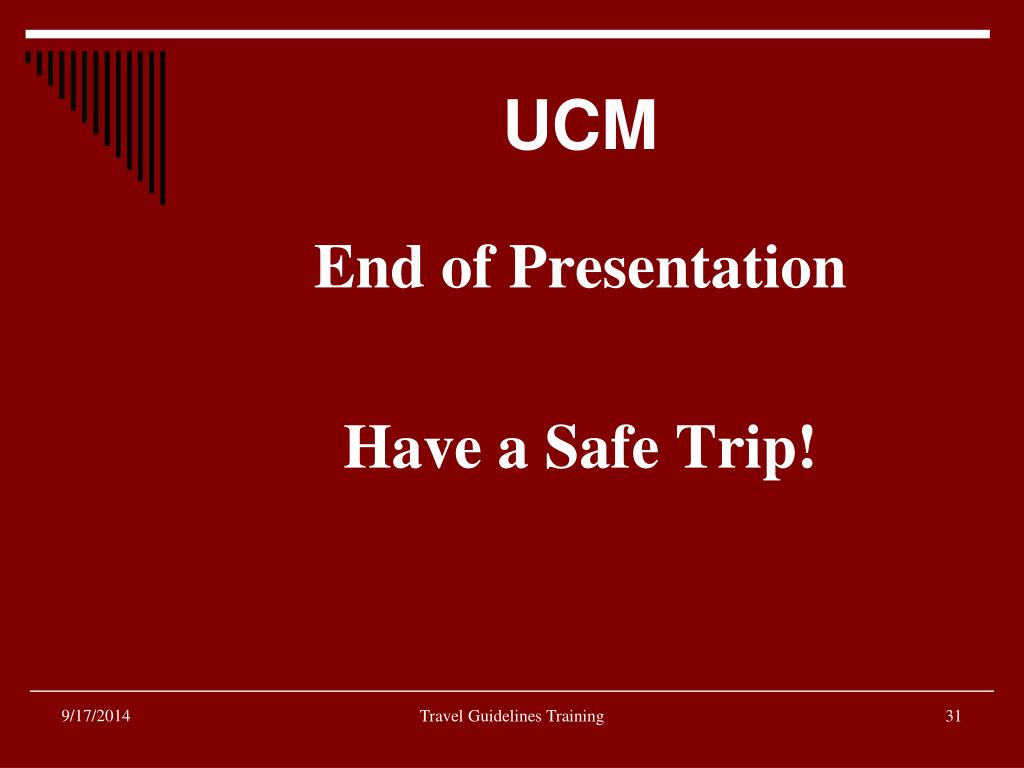 UCM

End of Presentation

Have a Safe Trip!

9/17/2014

Travel Guidelines Training

31